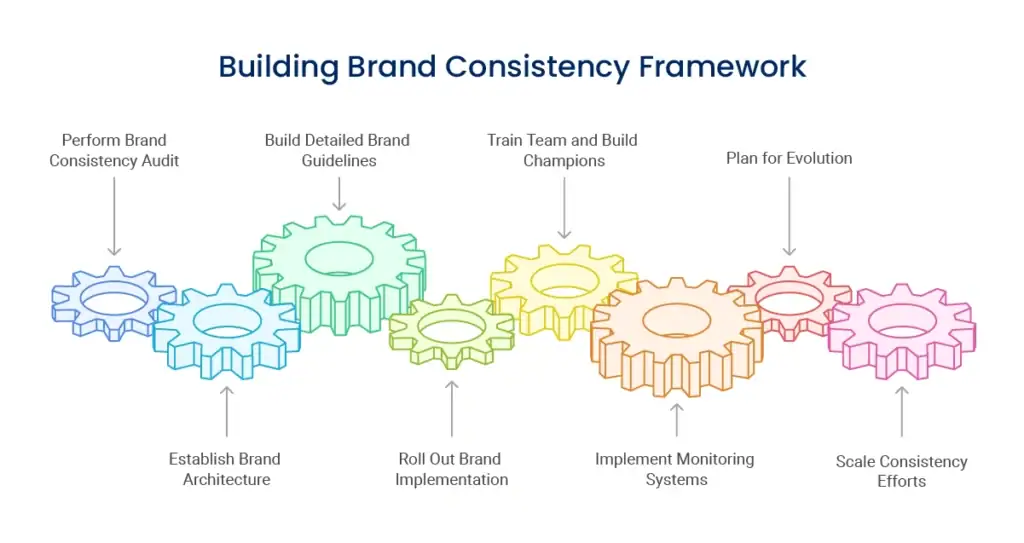 Building Brand Consistency Framework

Perform Brand Consistency Audit

Build Detailed Brand Guidelines

Train Team and Build Champions

Plan for Evolution

Establish Brand Architecture

Roll Out Brand Implementation

Implement Monitoring Systems

Scale Consistency Efforts